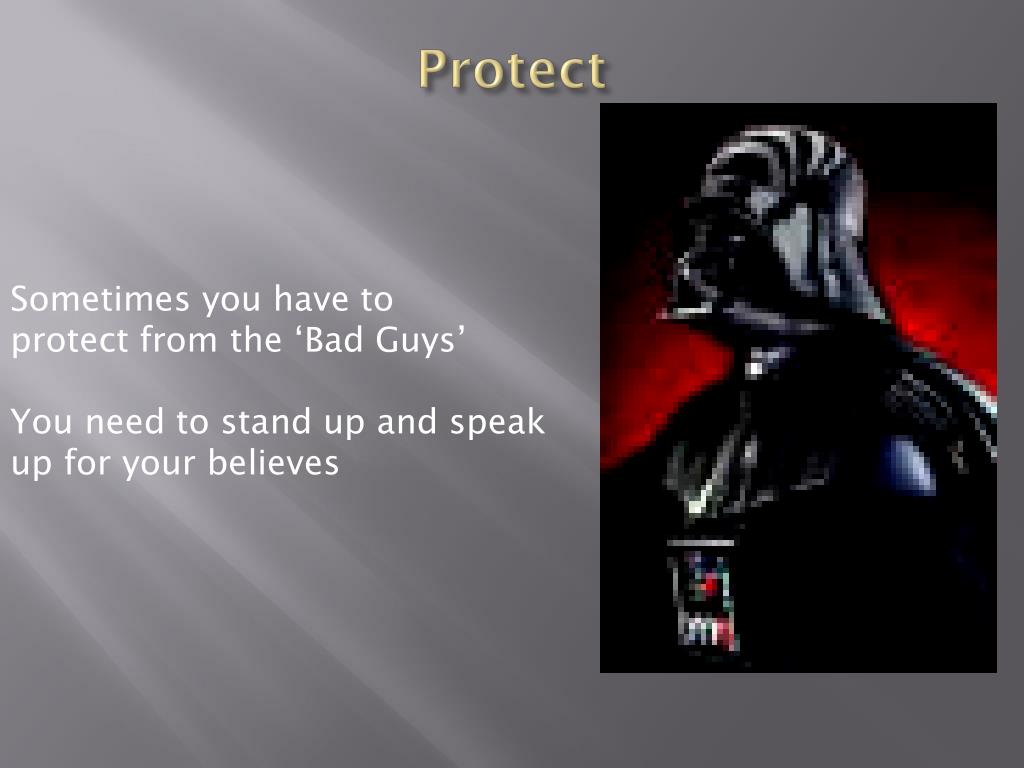 Protect

Sometimes you have to protect from the ‘Bad Guys’

You need to stand up and speak up for your believes